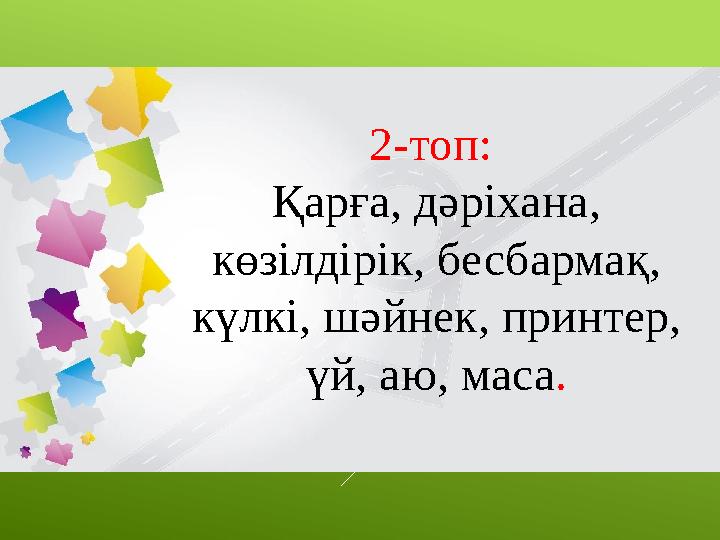 2-топ:
Қарға, дәріхана, көзілдірік, бесбармақ, күлкі, шәйнек, принтер, үй, аю, маса.